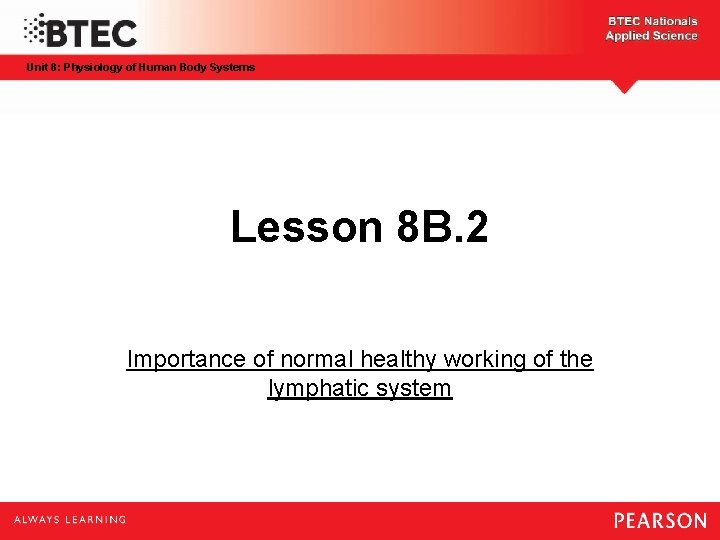 BTEC

BTEC Nationals
Applied Science

Unit 8: Physiology of Human Body Systems

Lesson 8B.2

Importance of normal healthy working of the lymphatic system

ALWAYS LEARNING

PEARSON